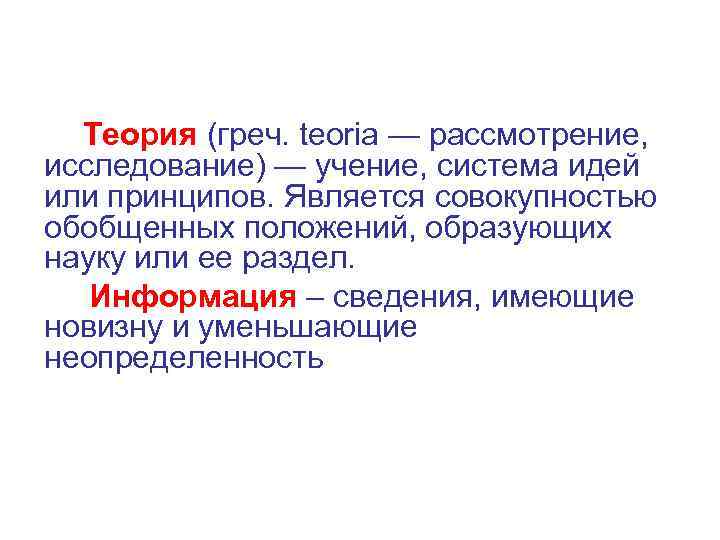 Теория (греч. teoria — рассмотрение, исследование) — учение, система идей или принципов. Является совокупностью обобщенных положений, образующих науку или ее раздел.

Информация – сведения, имеющие новизну и уменьшающие неопределенность